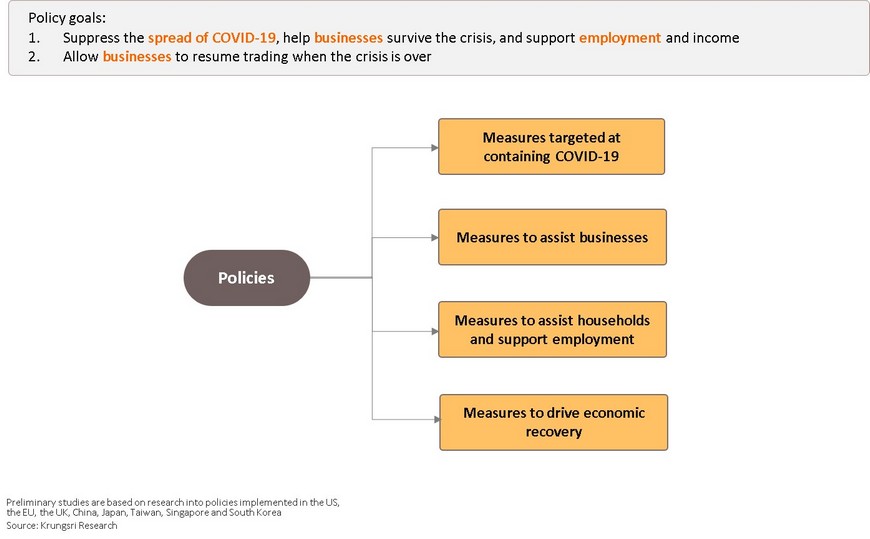 Policy goals:
1. Suppress the spread of COVID-19, help businesses survive the crisis, and support employment and income
2. Allow businesses to resume trading when the crisis is over

Policies

Measures targeted at containing COVID-19

Measures to assist businesses

Measures to assist households and support employment

Measures to drive economic recovery

Preliminary studies are based on research into policies implemented in the US, the EU, the UK, China, Japan, Taiwan, Singapore and South Korea
Source: Krungsri Research